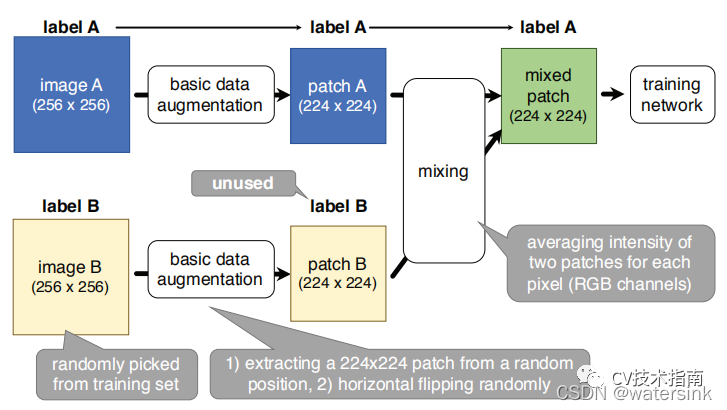 label A

label A

label A

image A
(256 x 256)

basic data augmentation

patch A
(224 x 224)

mixing

mixed patch
(224 x 224)

training network

unused

label B

label B

image B
(256 x 256)

basic data augmentation

patch B
(224 x 224)

averaging intensity of two patches for each pixel (RGB channels)

randomly picked from training set

1) extracting a 224x224 patch from a random position, 2) horizontal flipping randomly

CV技术指南

CSDN @watersink